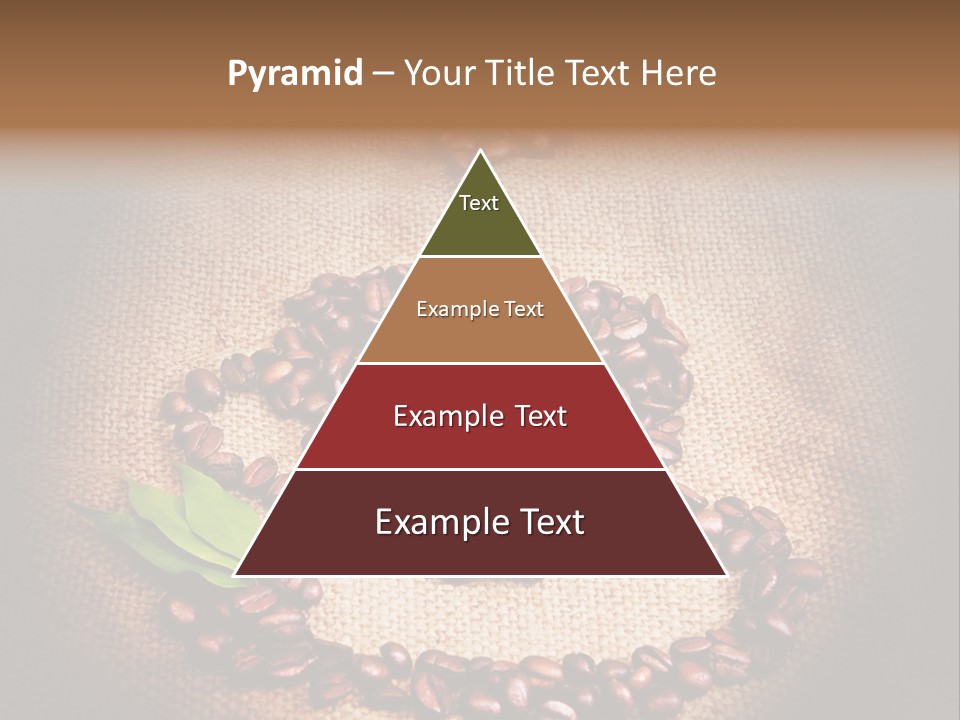 Pyramid – Your Title Text Here

Text

Example Text

Example Text

Example Text